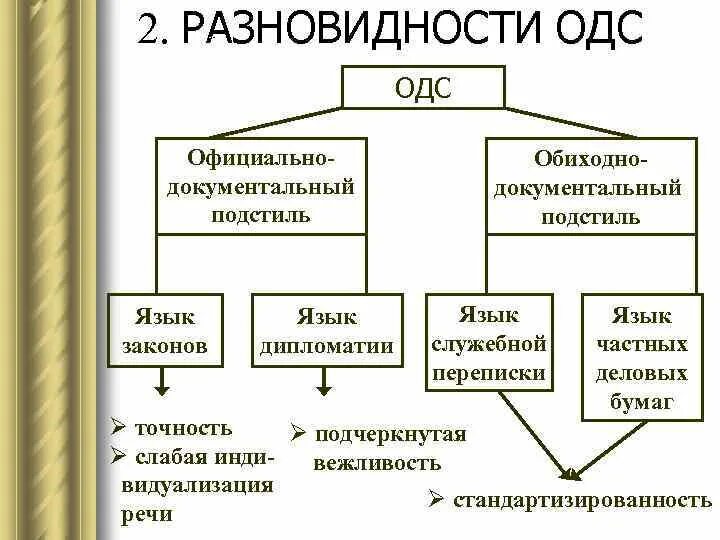 2. РАЗНОВИДНОСТИ ОДС

ОДС

Официально-документальный подстиль

Обиходно-документальный подстиль

Язык законов

Язык дипломатии

Язык служебной переписки

Язык частных деловых бумаг

➢ точность
➢ слабая индивидуализация речи

➢ подчеркнутая вежливость

➢ стандартизированность